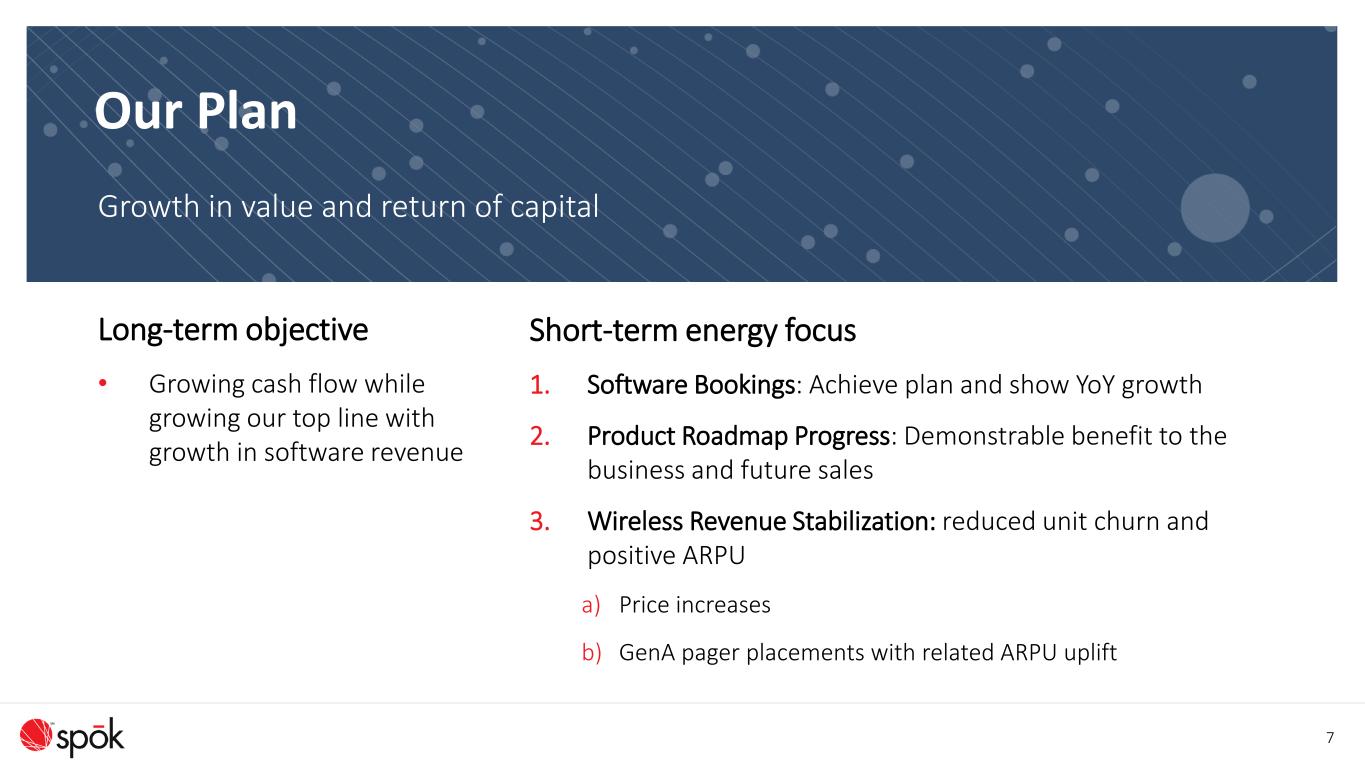 Our Plan

Growth in value and return of capital

Long-term objective

• Growing cash flow while growing our top line with growth in software revenue

Short-term energy focus

1. Software Bookings: Achieve plan and show YoY growth

2. Product Roadmap Progress: Demonstrable benefit to the business and future sales

3. Wireless Revenue Stabilization: reduced unit churn and positive ARPU

a) Price increases

b) GenA pager placements with related ARPU uplift

spōk

7